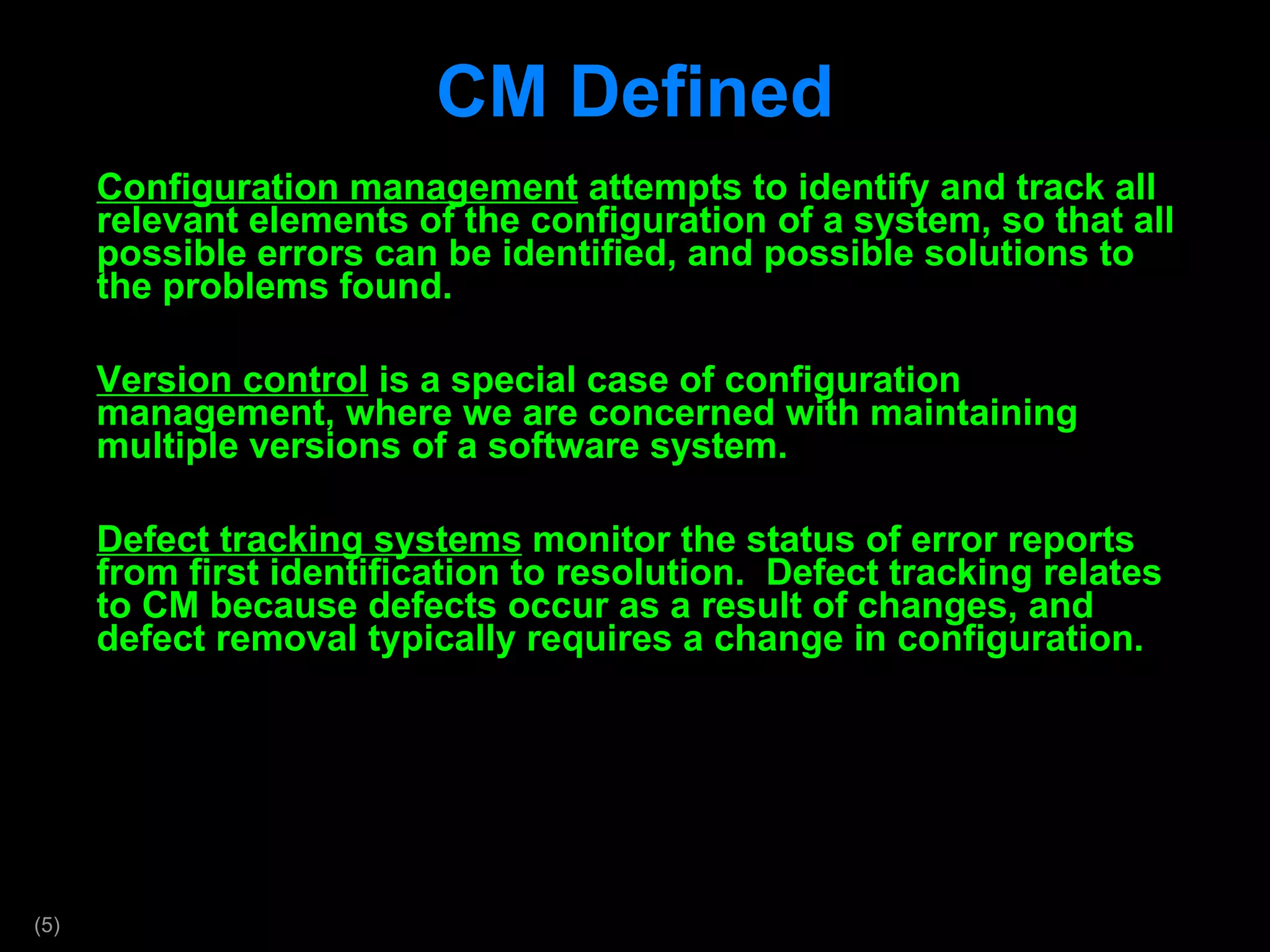 CM Defined

Configuration management attempts to identify and track all relevant elements of the configuration of a system, so that all possible errors can be identified, and possible solutions to the problems found.

Version control is a special case of configuration management, where we are concerned with maintaining multiple versions of a software system.

Defect tracking systems monitor the status of error reports from first identification to resolution.  Defect tracking relates to CM because defects occur as a result of changes, and defect removal typically requires a change in configuration.

(5)